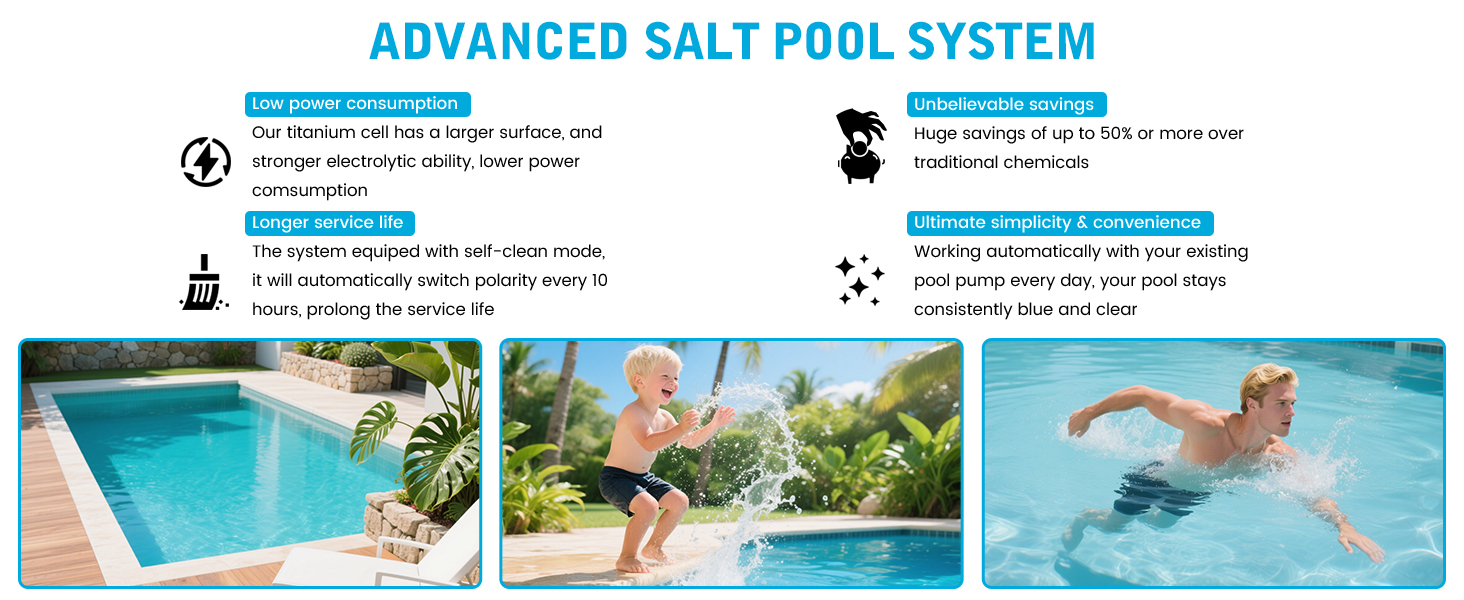 ADVANCED SALT POOL SYSTEM

Low power consumption
Our titanium cell has a larger surface, and stronger electrolytic ability, lower power comsumption

Longer service life
The system equiped with self-clean mode, it will automatically switch polarity every 10 hours, prolong the service life

Unbelievable savings
Huge savings of up to 50% or more over traditional chemicals

Ultimate simplicity & convenience
Working automatically with your existing pool pump every day, your pool stays consistently blue and clear